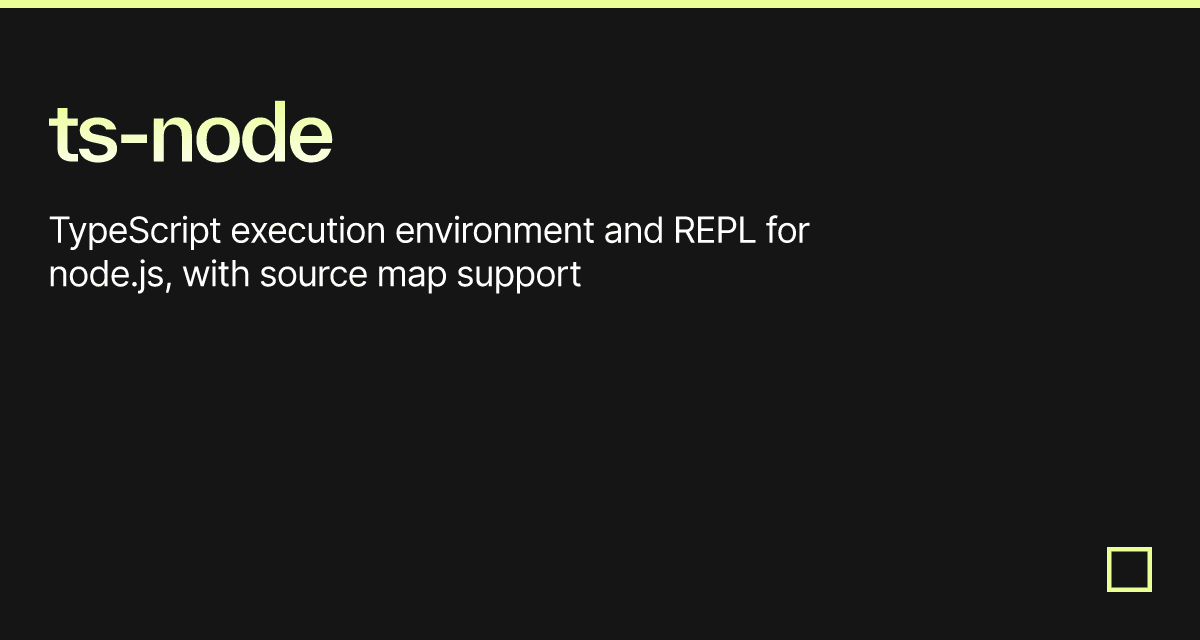 ts-node

TypeScript execution environment and REPL for node.js, with source map support